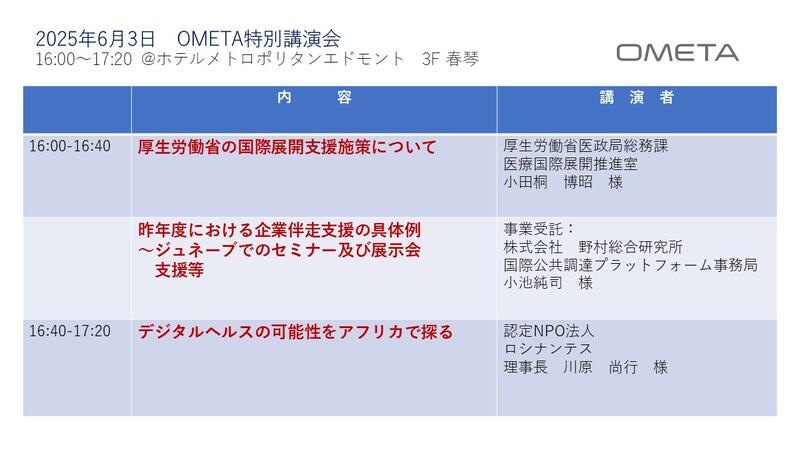 2025年6月3日　OMETA特別講演会
16:00～17:20 ＠ホテルメトロポリタンエドモント　3F 春琴

OMETA

| | 内　　容 | 講　演　者 |
|---|---|---|
| 16:00-16:40 | 厚生労働省の国際展開支援施策について | 厚生労働省医政局総務課 医療国際展開推進室 小田桐　博昭　様 |
| | 昨年度における企業伴走支援の具体例 ～ジュネーブでのセミナー及び展示会　支援等 | 事業受託： 株式会社　野村総合研究所 国際公共調達プラットフォーム事務局 小池純司　様 |
| 16:40-17:20 | デジタルヘルスの可能性をアフリカで探る | 認定NPO法人 ロシナンテス 理事長　川原　尚行　様 |